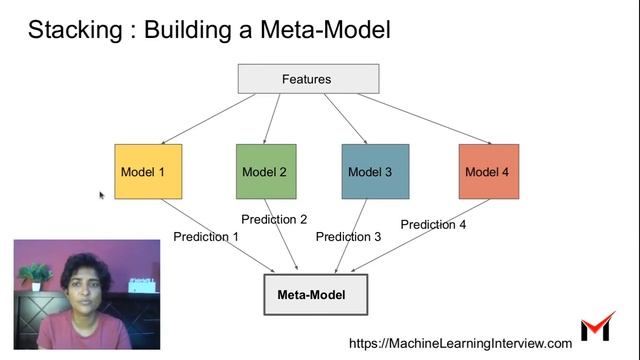 Stacking : Building a Meta-Model

Features

Model 1

Model 2

Model 3

Model 4

Prediction 1

Prediction 2

Prediction 3

Prediction 4

Meta-Model

https://MachineLearningInterview.com